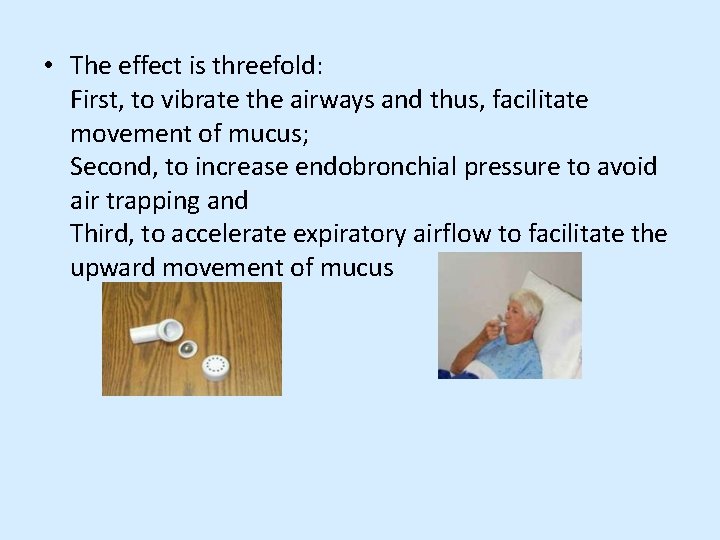 • The effect is threefold:
First, to vibrate the airways and thus, facilitate movement of mucus;
Second, to increase endobronchial pressure to avoid air trapping and
Third, to accelerate expiratory airflow to facilitate the upward movement of mucus